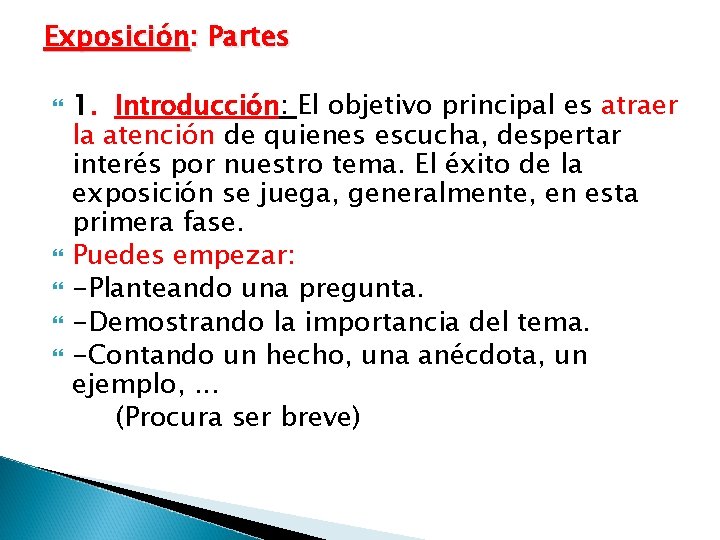 Exposición: Partes

1. Introducción: El objetivo principal es atraer la atención de quienes escucha, despertar interés por nuestro tema. El éxito de la exposición se juega, generalmente, en esta primera fase.

Puedes empezar:

-Planteando una pregunta.

-Demostrando la importancia del tema.

-Contando un hecho, una anécdota, un ejemplo, ...

(Procura ser breve)